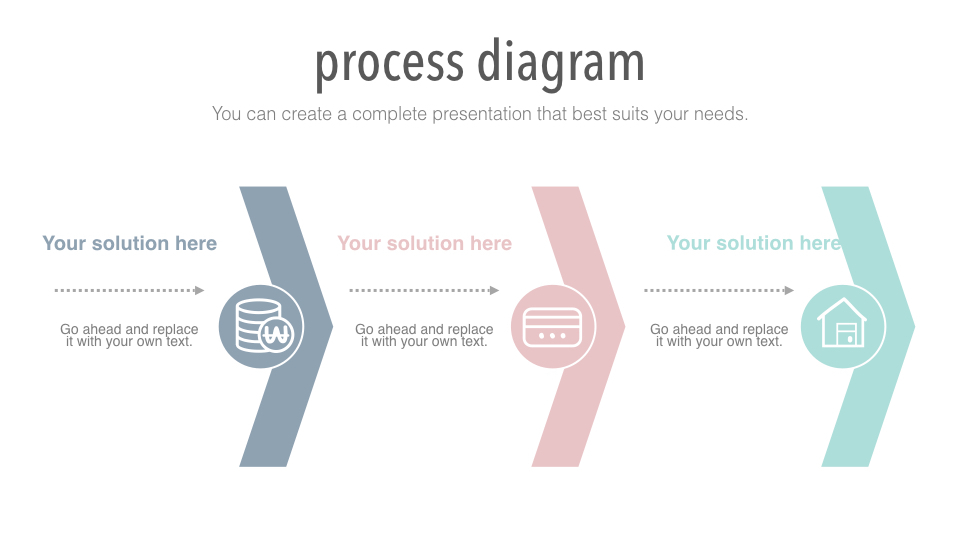 process diagram

You can create a complete presentation that best suits your needs.

Your solution here

Go ahead and replace it with your own text.

Your solution here

Go ahead and replace it with your own text.

Your solution here

Go ahead and replace it with your own text.